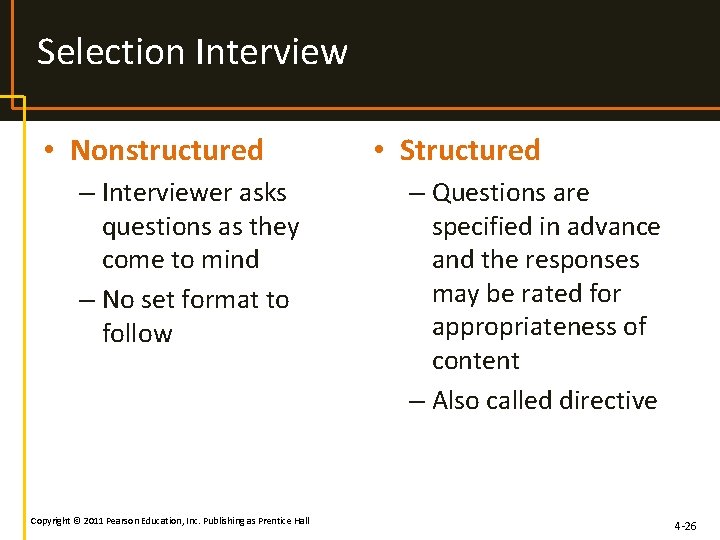 Selection Interview

• Nonstructured
– Interviewer asks questions as they come to mind
– No set format to follow

• Structured
– Questions are specified in advance and the responses may be rated for appropriateness of content
– Also called directive

Copyright © 2011 Pearson Education, Inc. Publishing as Prentice Hall

4-26